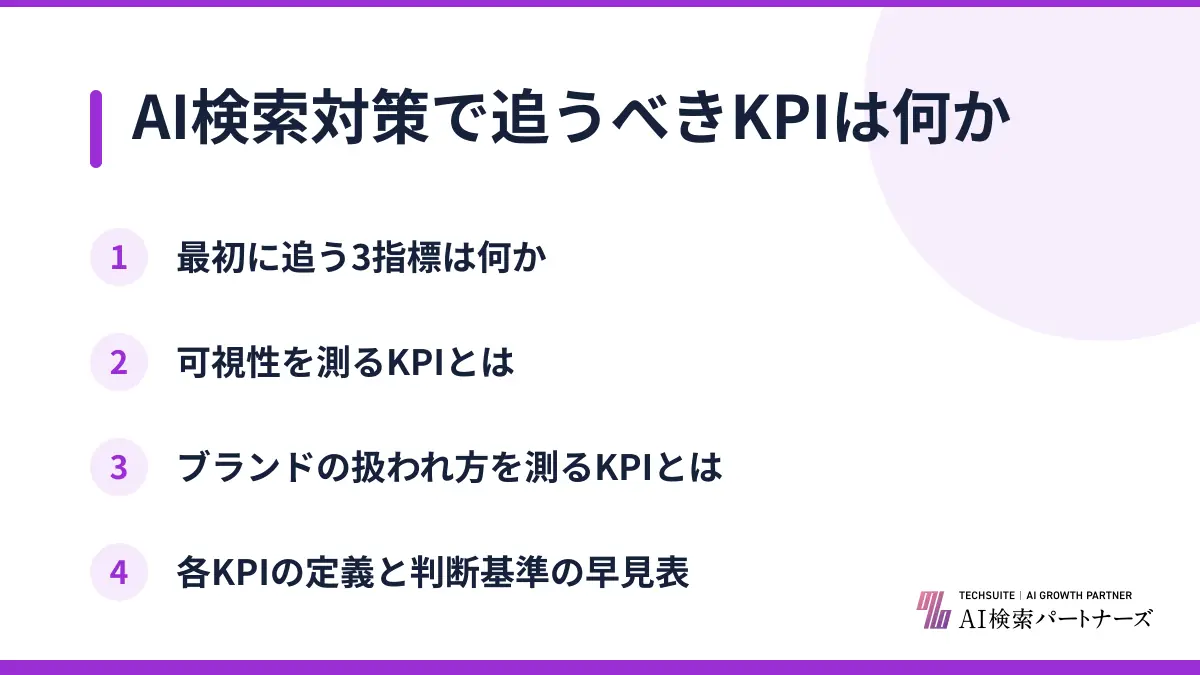 AI検索対策で追うべきKPIは何か

1 最初に追う3指標は何か

2 可視性を測るKPIとは

3 ブランドの扱われ方を測るKPIとは

4 各KPIの定義と判断基準の早見表

TECHSUITE | AI GROWTH PARTNER
AI検索パートナーズ